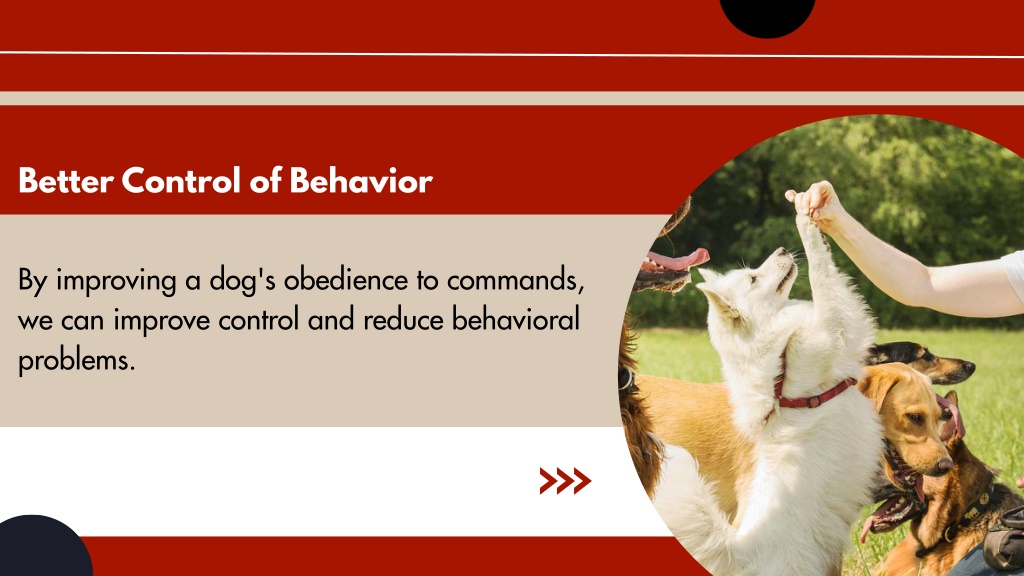 Better Control of Behavior

By improving a dog's obedience to commands, we can improve control and reduce behavioral problems.

>>>